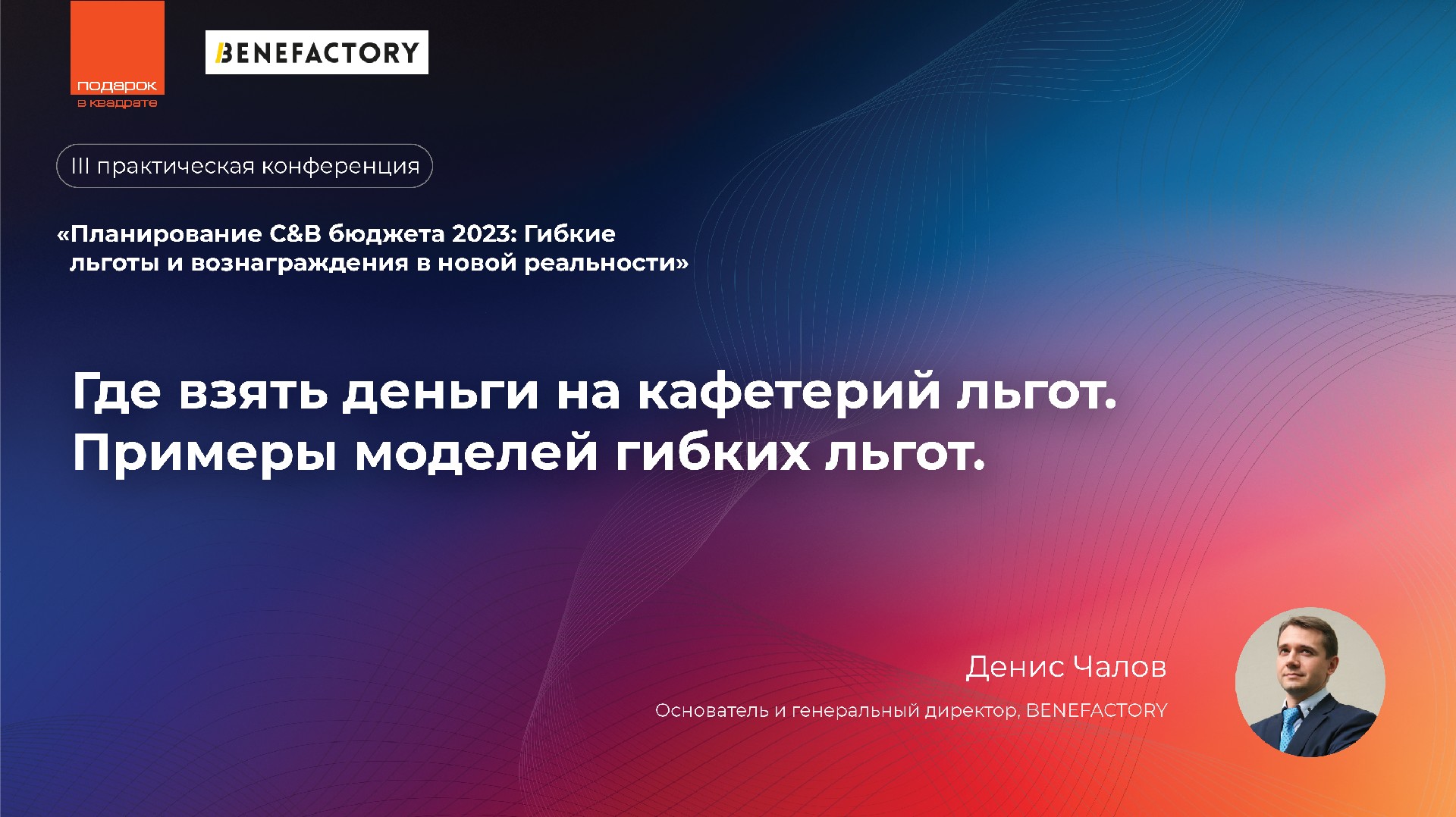 подарок
в квадрате

BENEFACTORY

III практическая конференция

«Планирование C&B бюджета 2023: Гибкие льготы и вознаграждения в новой реальности»

Где взять деньги на кафетерий льгот.
Примеры моделей гибких льгот.

Денис Чалов

Основатель и генеральный директор, BENEFACTORY